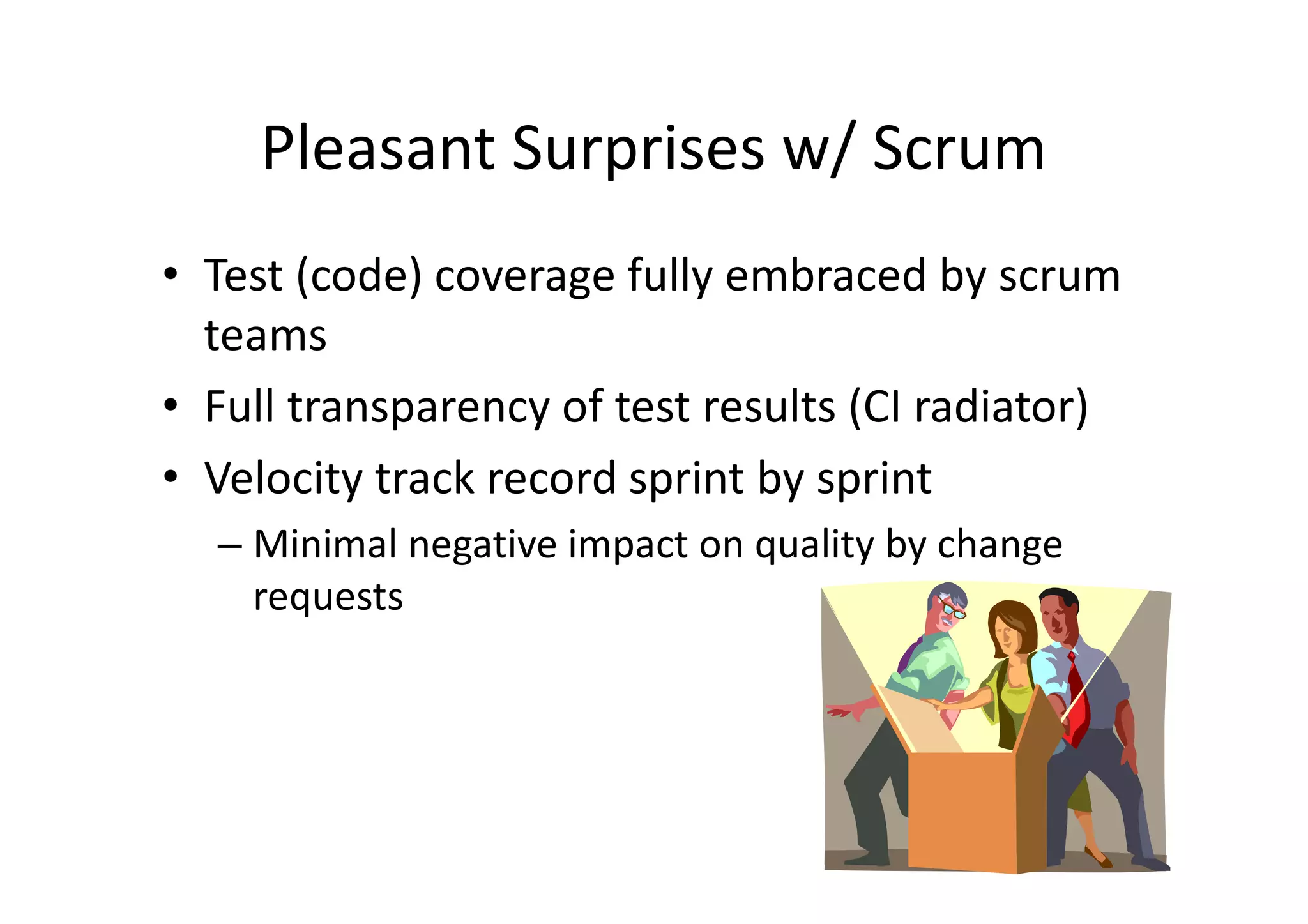 Pleasant Surprises w/ Scrum

• Test (code) coverage fully embraced by scrum teams

• Full transparency of test results (CI radiator)

• Velocity track record sprint by sprint

– Minimal negative impact on quality by change requests